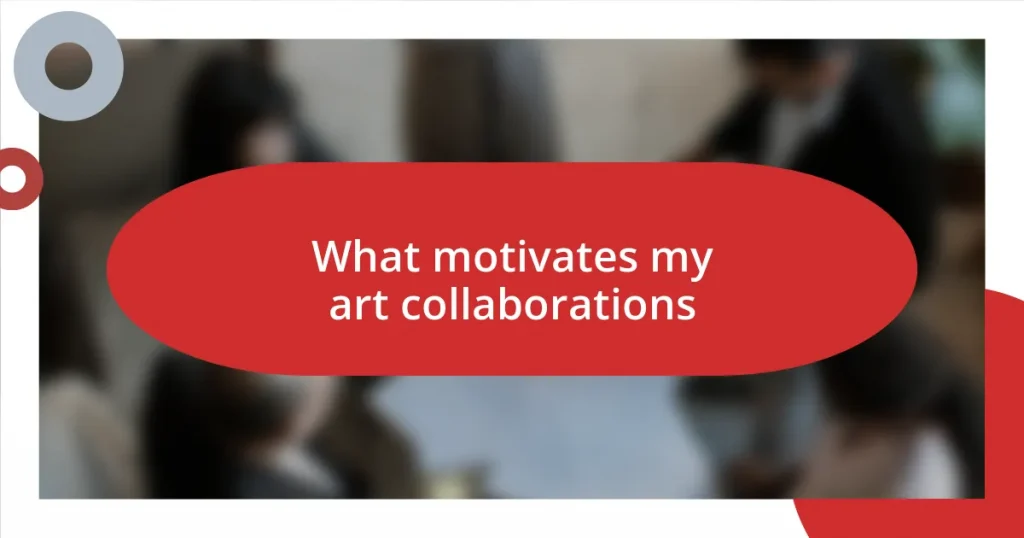 What motivates my art collaborations